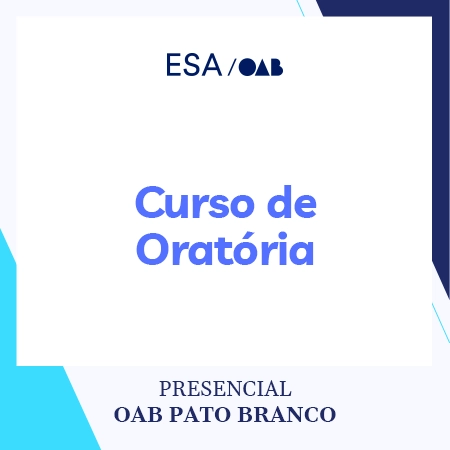 ESA / OAB

Curso de Oratória

PRESENCIAL
OAB PATO BRANCO